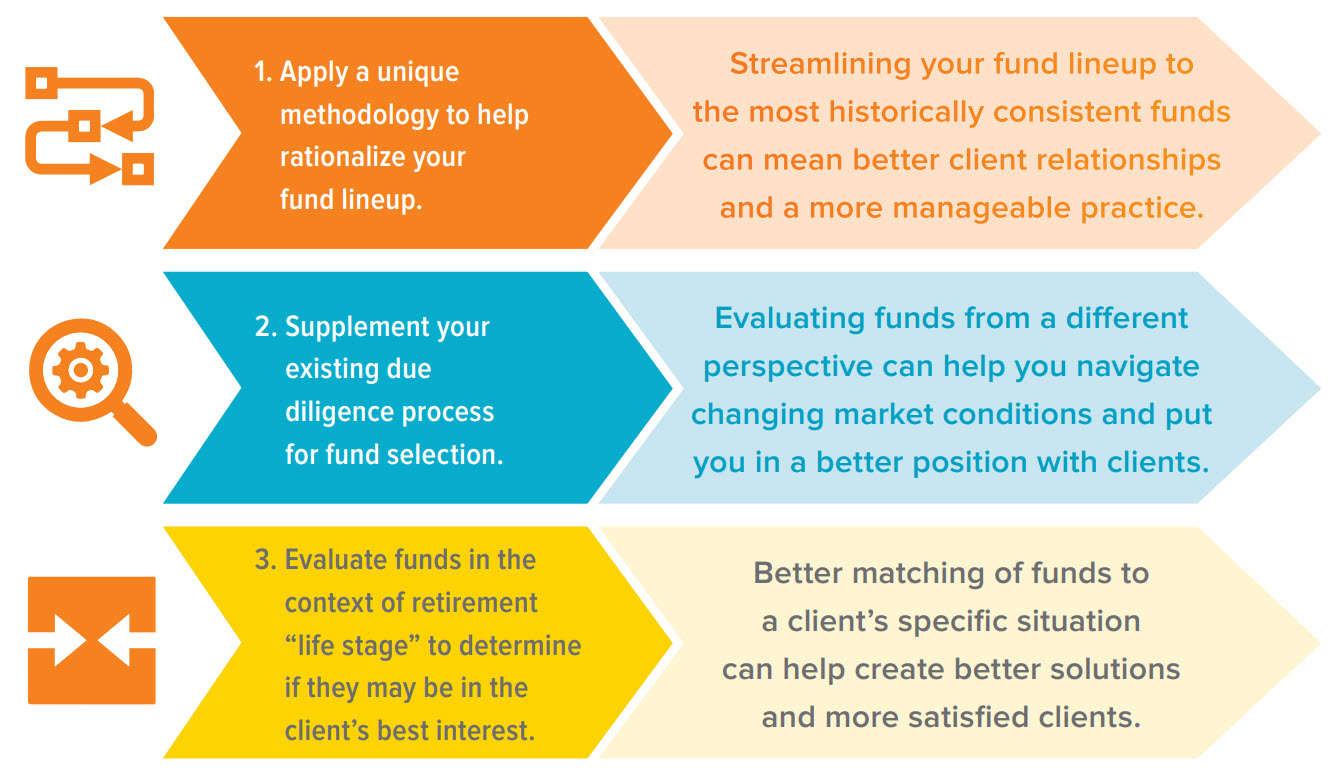 1. Apply a unique methodology to help rationalize your fund lineup.

Streamlining your fund lineup to the most historically consistent funds can mean better client relationships and a more manageable practice.

2. Supplement your existing due diligence process for fund selection.

Evaluating funds from a different perspective can help you navigate changing market conditions and put you in a better position with clients.

3. Evaluate funds in the context of retirement “life stage” to determine if they may be in the client’s best interest.

Better matching of funds to a client’s specific situation can help create better solutions and more satisfied clients.